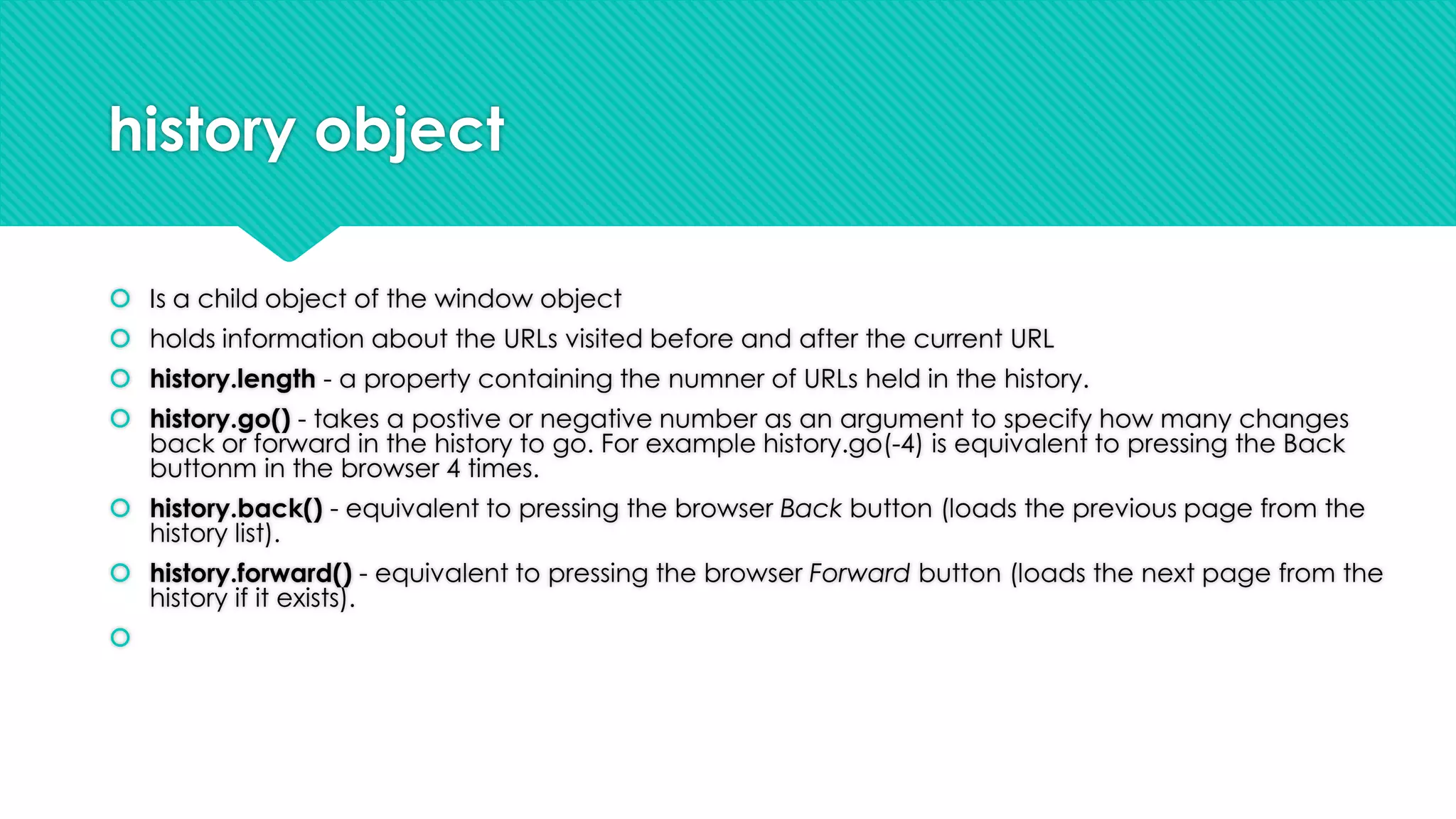 history object

Is a child object of the window object

holds information about the URLs visited before and after the current URL

history.length - a property containing the numner of URLs held in the history.

history.go() - takes a postive or negative number as an argument to specify how many changes back or forward in the history to go. For example history.go(-4) is equivalent to pressing the Back buttonm in the browser 4 times.

history.back() - equivalent to pressing the browser Back button (loads the previous page from the history list).

history.forward() - equivalent to pressing the browser Forward button (loads the next page from the history if it exists).